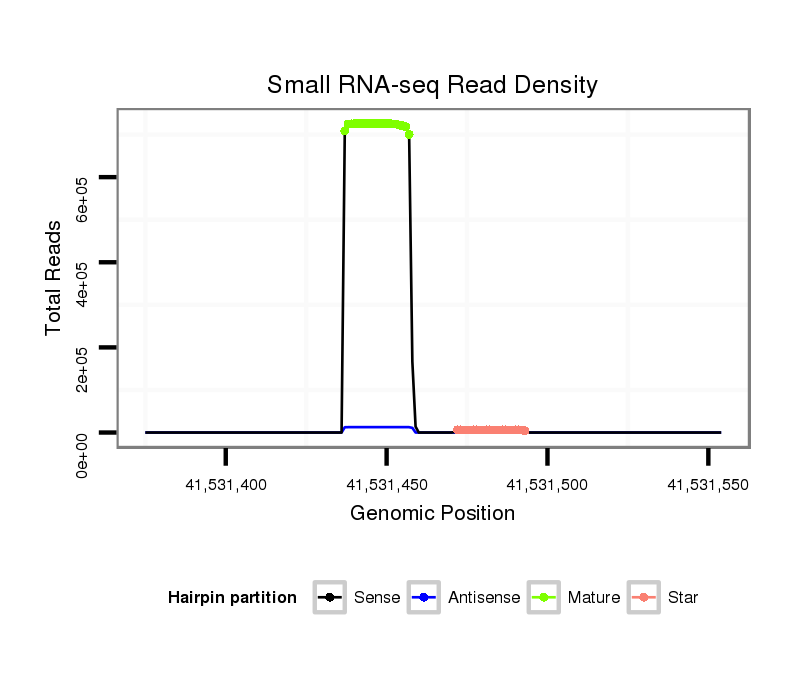 Small RNA-seq Read Density

Total Reads

6e+05
4e+05
2e+05
0e+00

41,531,400
41,531,450
41,531,500
41,531,550

Genomic Position

Hairpin partition
Sense
Antisense
Mature
Star